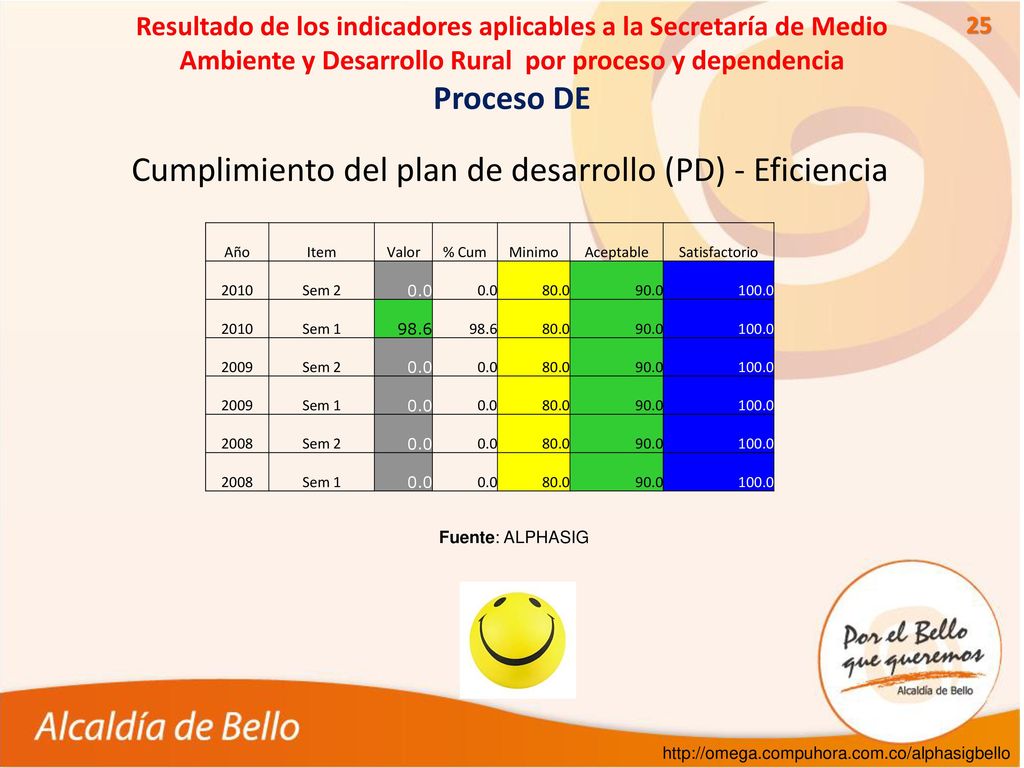 Resultado de los indicadores aplicables a la Secretaría de Medio Ambiente y Desarrollo Rural por proceso y dependencia

25

Proceso DE

Cumplimiento del plan de desarrollo (PD) - Eficiencia

| Año | Item | Valor | % Cum | Minimo | Aceptable | Satisfactorio |
|---|---|---|---|---|---|---|
| 2010 | Sem 2 | 0.0 | 0.0 | 80.0 | 90.0 | 100.0 |
| 2010 | Sem 1 | 98.6 | 98.6 | 80.0 | 90.0 | 100.0 |
| 2009 | Sem 2 | 0.0 | 0.0 | 80.0 | 90.0 | 100.0 |
| 2009 | Sem 1 | 0.0 | 0.0 | 80.0 | 90.0 | 100.0 |
| 2008 | Sem 2 | 0.0 | 0.0 | 80.0 | 90.0 | 100.0 |
| 2008 | Sem 1 | 0.0 | 0.0 | 80.0 | 90.0 | 100.0 |

Fuente: ALPHASIG

Por el Bello que queremos
Alcaldía de Bello

Alcaldía de Bello

http://omega.compuhora.com.co/alphasigbello